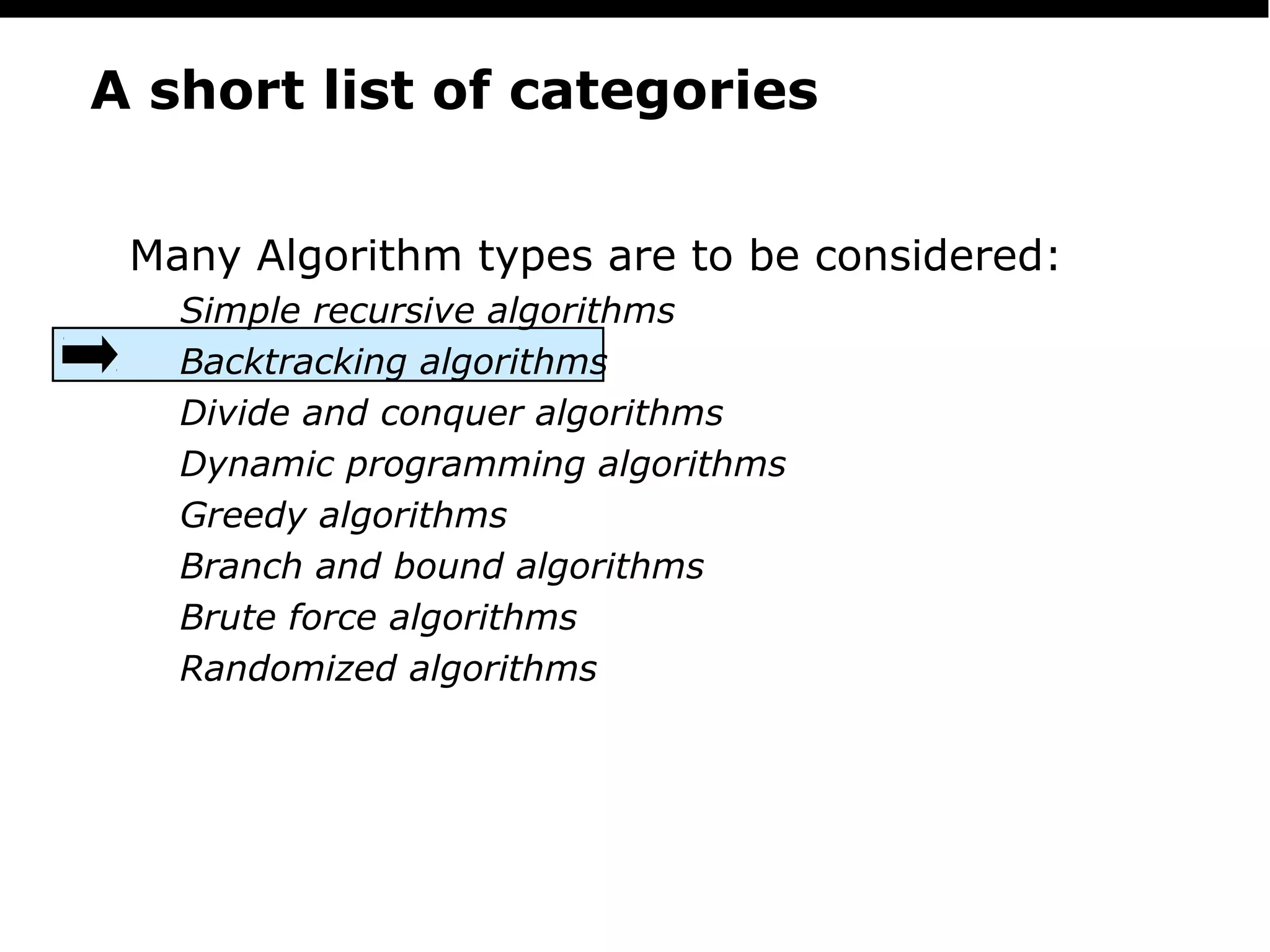 A short list of categories

Many Algorithm types are to be considered:

Simple recursive algorithms

Backtracking algorithms

Divide and conquer algorithms

Dynamic programming algorithms

Greedy algorithms

Branch and bound algorithms

Brute force algorithms

Randomized algorithms